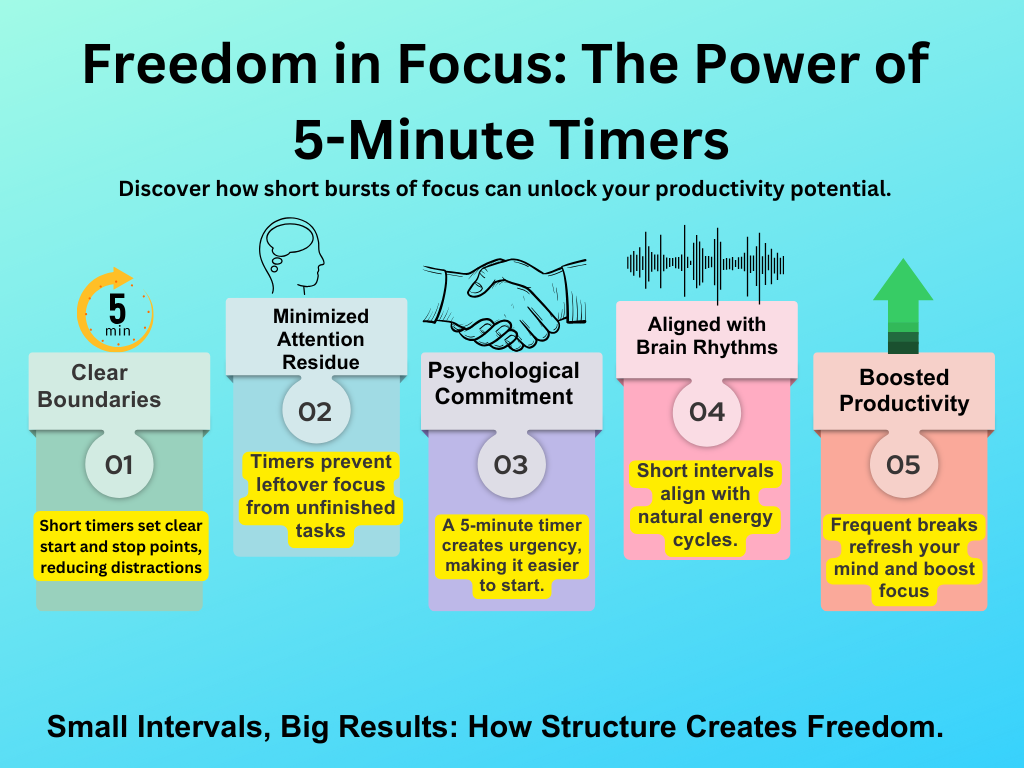 Freedom in Focus: The Power of 5-Minute Timers

Discover how short bursts of focus can unlock your productivity potential.

5 min

Clear Boundaries

01

Short timers set clear start and stop points, reducing distractions

Minimized Attention Residue

02

Timers prevent leftover focus from unfinished tasks

Psychological Commitment

03

A 5-minute timer creates urgency, making it easier to start.

Aligned with Brain Rhythms

04

Short intervals align with natural energy cycles.

Boosted Productivity

05

Frequent breaks refresh your mind and boost focus

Small Intervals, Big Results: How Structure Creates Freedom.